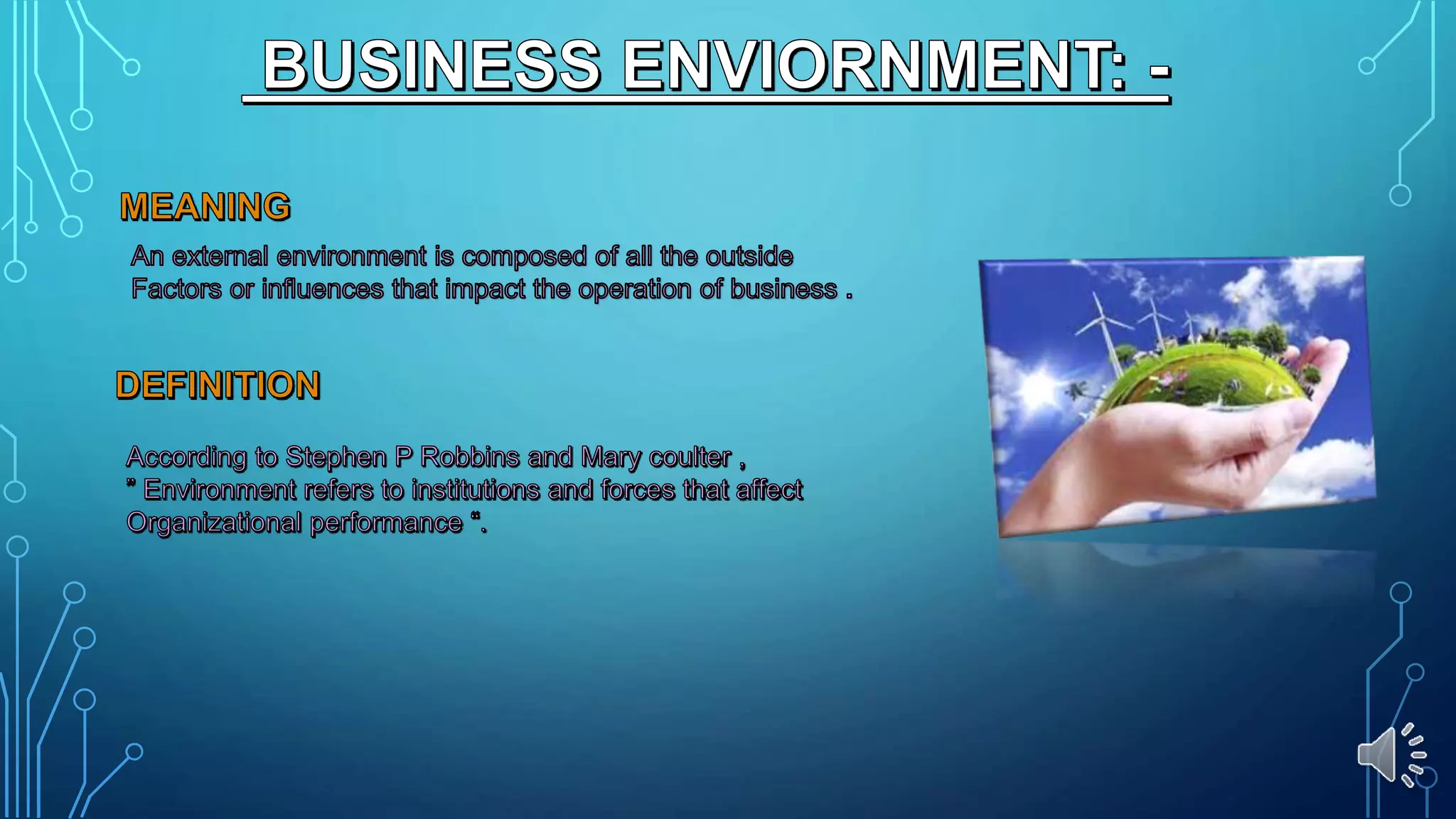 BUSINESS ENVIORNMENT: -

MEANING

An external environment is composed of all the outside Factors or influences that impact the operation of business .

DEFINITION

According to Stephen P Robbins and Mary coulter ,
" Environment refers to institutions and forces that affect Organizational performance ".